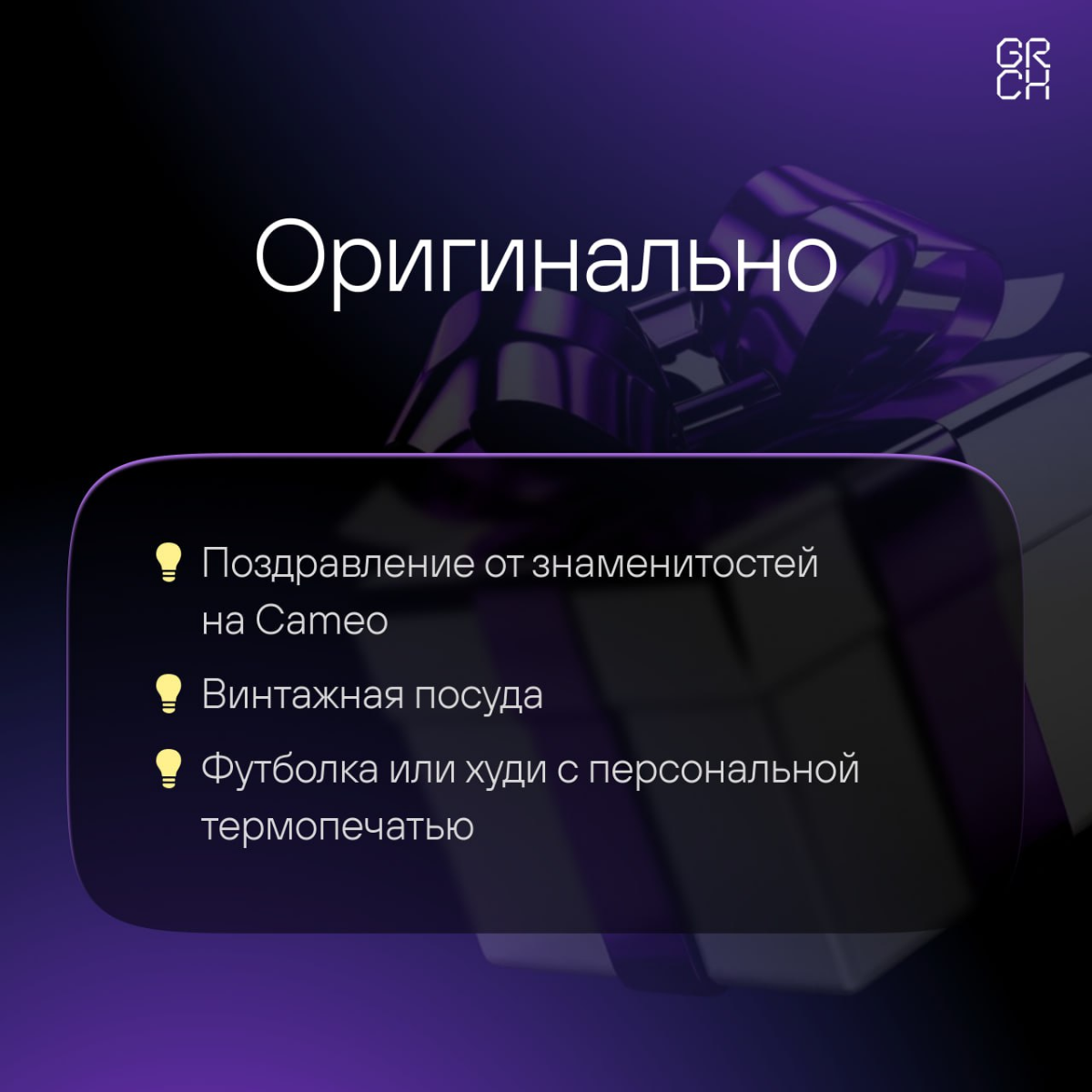 GR
CH

Оригинально

Поздравление от знаменитостей на Cameo

Винтажная посуда

Футболка или худи с персональной термопечатью